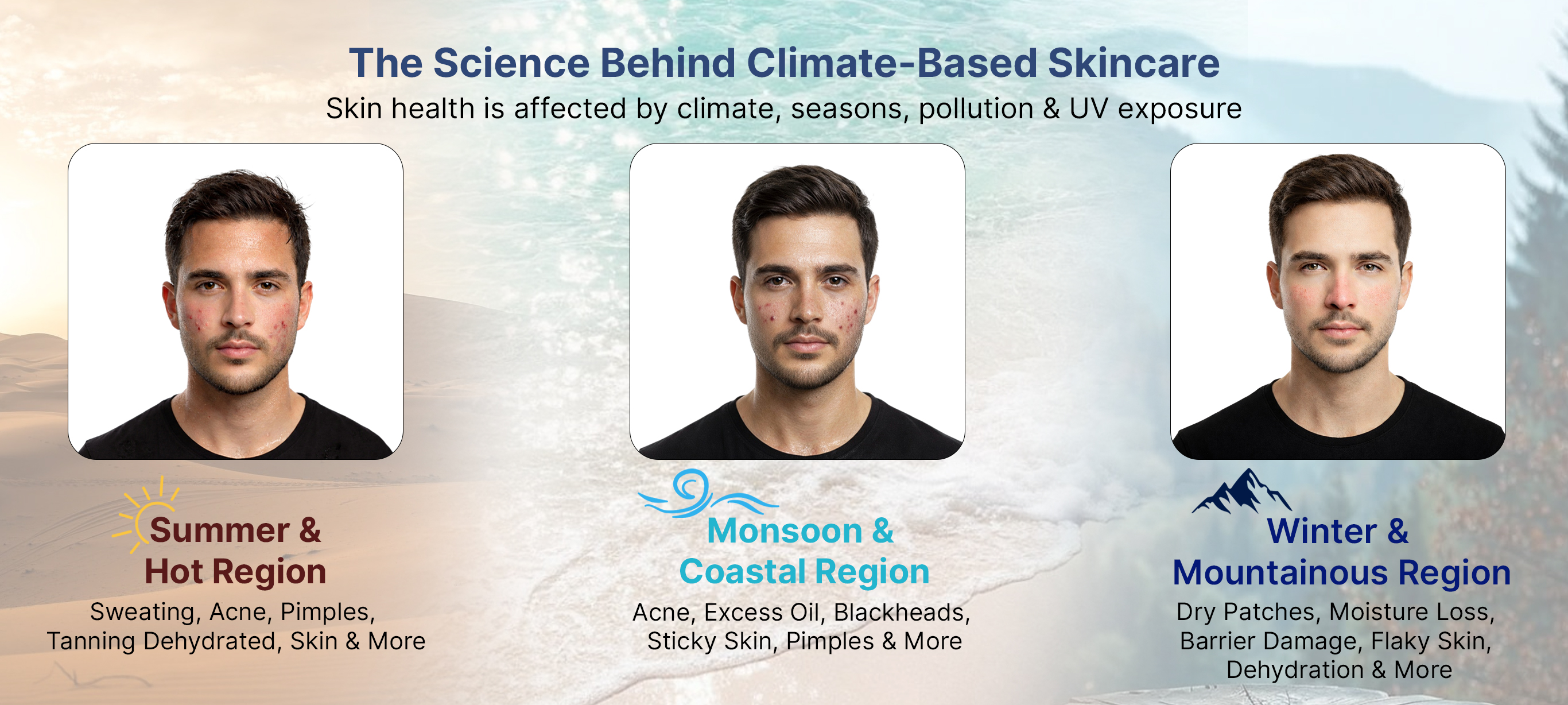 The Science Behind Climate-Based Skincare
Skin health is affected by climate, seasons, pollution & UV exposure

Summer & Hot Region
Sweating, Acne, Pimples, Tanning Dehydrated, Skin & More

Monsoon & Coastal Region
Acne, Excess Oil, Blackheads, Sticky Skin, Pimples & More

Winter & Mountainous Region
Dry Patches, Moisture Loss, Barrier Damage, Flaky Skin, Dehydration & More